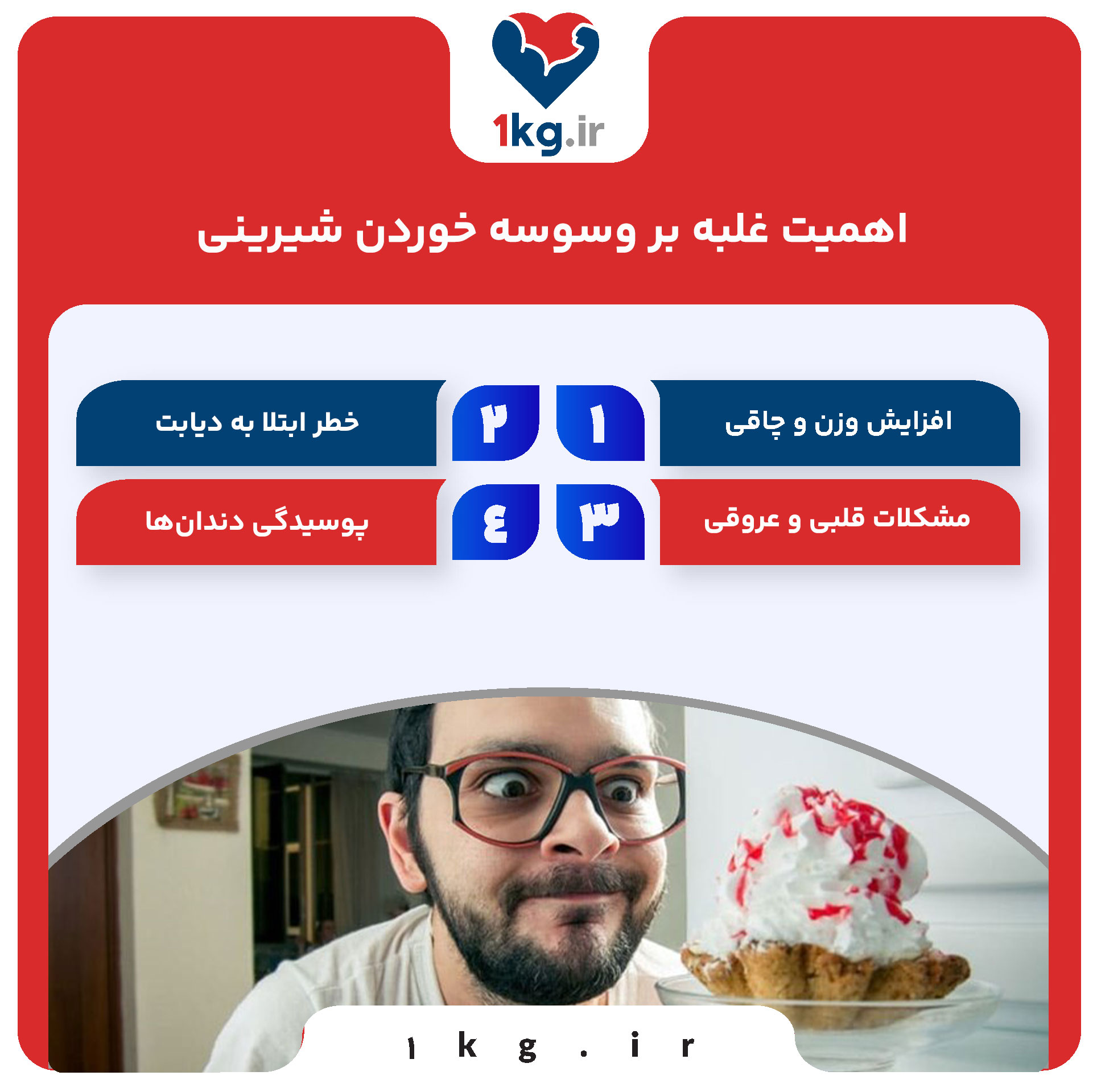 1kg.ir

اهمیت غلبه بر وسوسه خوردن شیرینی

۱
افزایش وزن و چاقی

۲
خطر ابتلا به دیابت

۳
مشکلات قلبی و عروقی

٤
پوسیدگی دندان‌ها

۱kg.ir